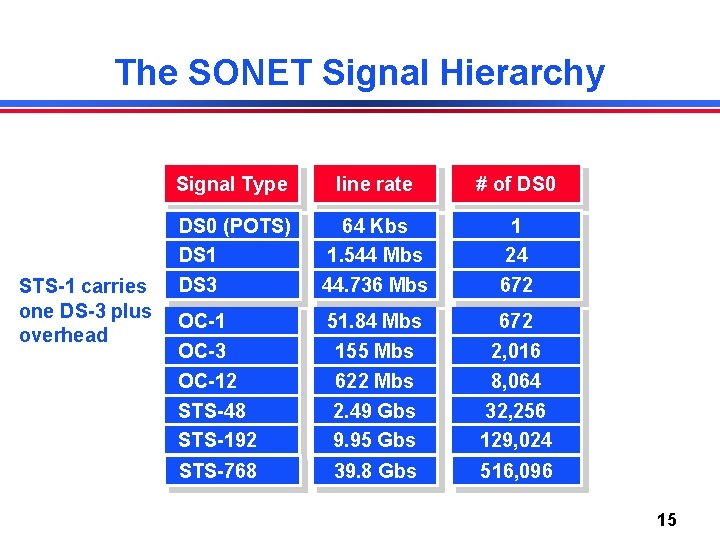 The SONET Signal Hierarchy

STS-1 carries one DS-3 plus overhead

| Signal Type | line rate | # of DS0 |
|---|---|---|
| DS0 (POTS) | 64 Kbs | 1 |
| DS1 | 1.544 Mbs | 24 |
| DS3 | 44.736 Mbs | 672 |
| OC-1 | 51.84 Mbs | 672 |
| OC-3 | 155 Mbs | 2,016 |
| OC-12 | 622 Mbs | 8,064 |
| STS-48 | 2.49 Gbs | 32,256 |
| STS-192 | 9.95 Gbs | 129,024 |
| STS-768 | 39.8 Gbs | 516,096 |

15